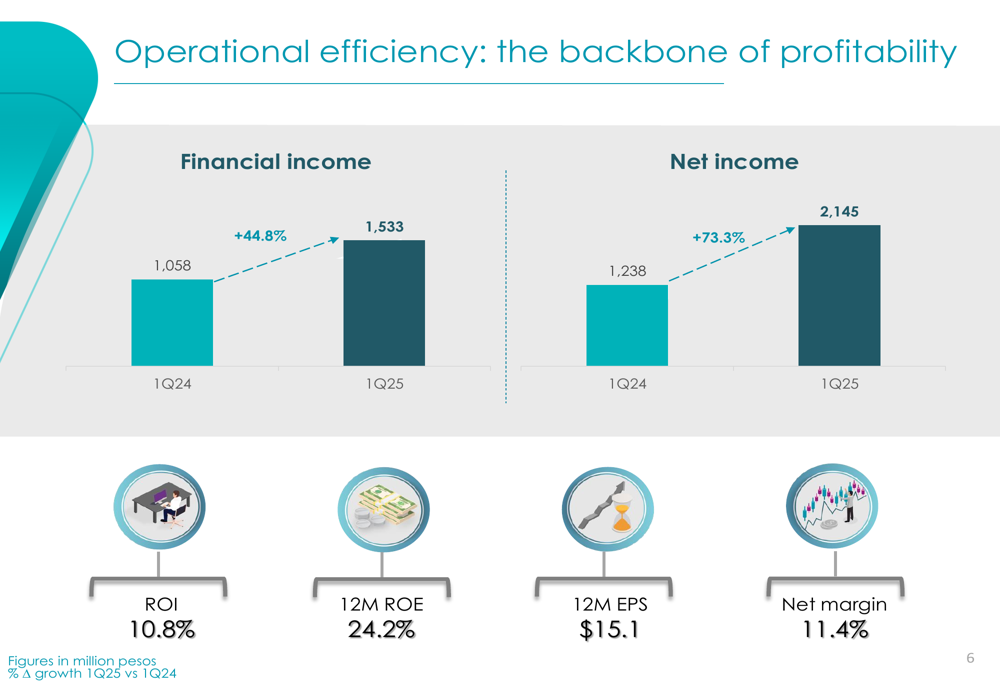 Operational efficiency: the backbone of profitability

Financial income

+44.8%

1,058

1,533

1Q24

1Q25

Net income

+73.3%

1,238

2,145

1Q24

1Q25

ROI
10.8%

12M ROE
24.2%

12M EPS
$15.1

Net margin
11.4%

Figures in million pesos
% Δ growth 1Q25 vs 1Q24

6